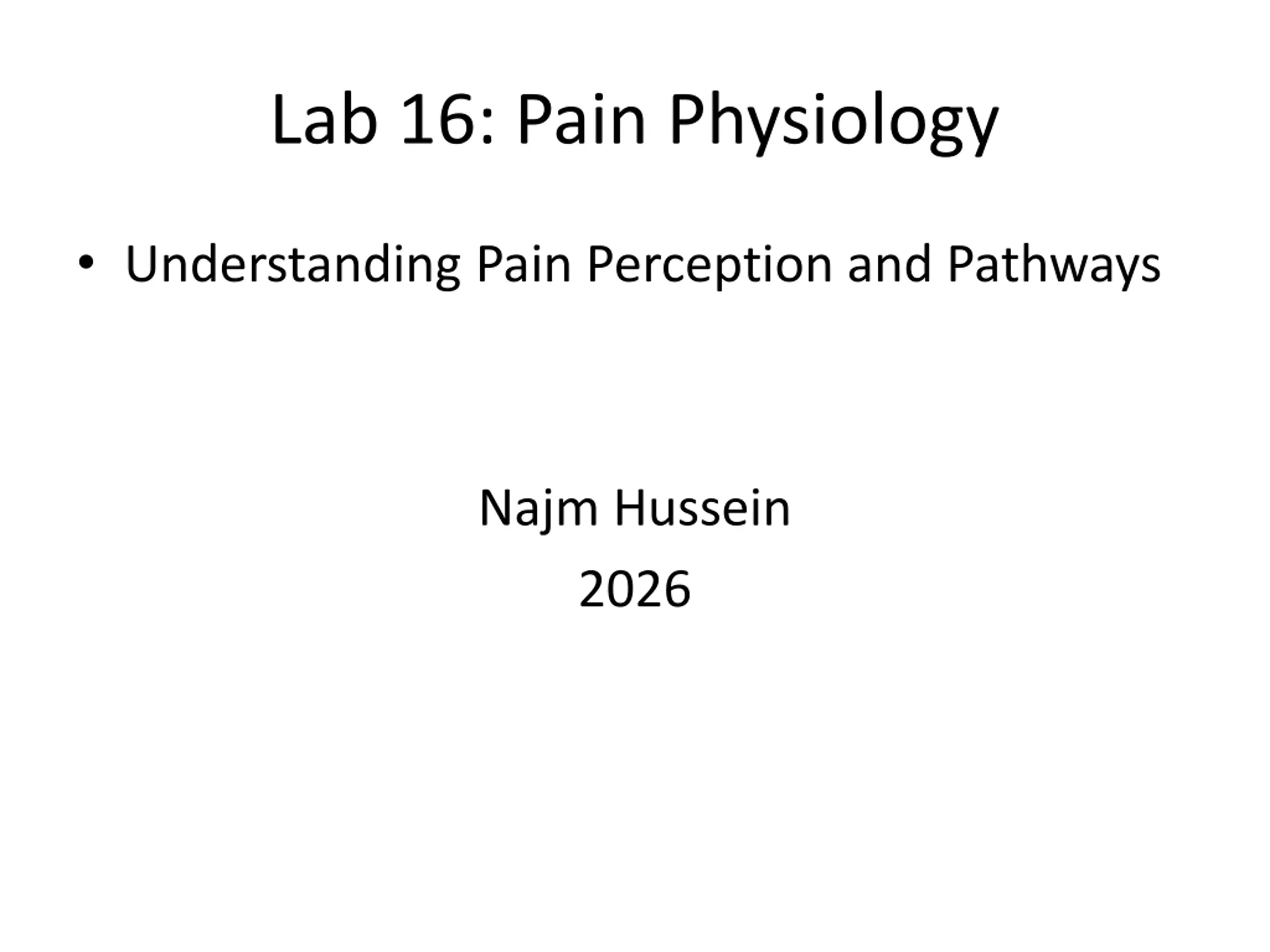 Lab 16: Pain Physiology

• Understanding Pain Perception and Pathways

Najm Hussein
2026